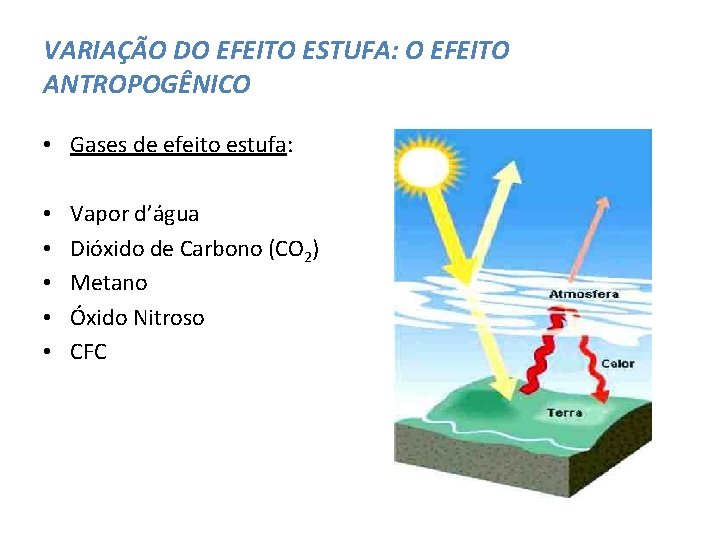 VARIAÇÃO DO EFEITO ESTUFA: O EFEITO ANTROPOGÊNICO

• Gases de efeito estufa:

• Vapor d'água
• Dióxido de Carbono ($CO_2$)
• Metano
• Óxido Nitroso
• CFC

Atmosfera
Calor
Terra